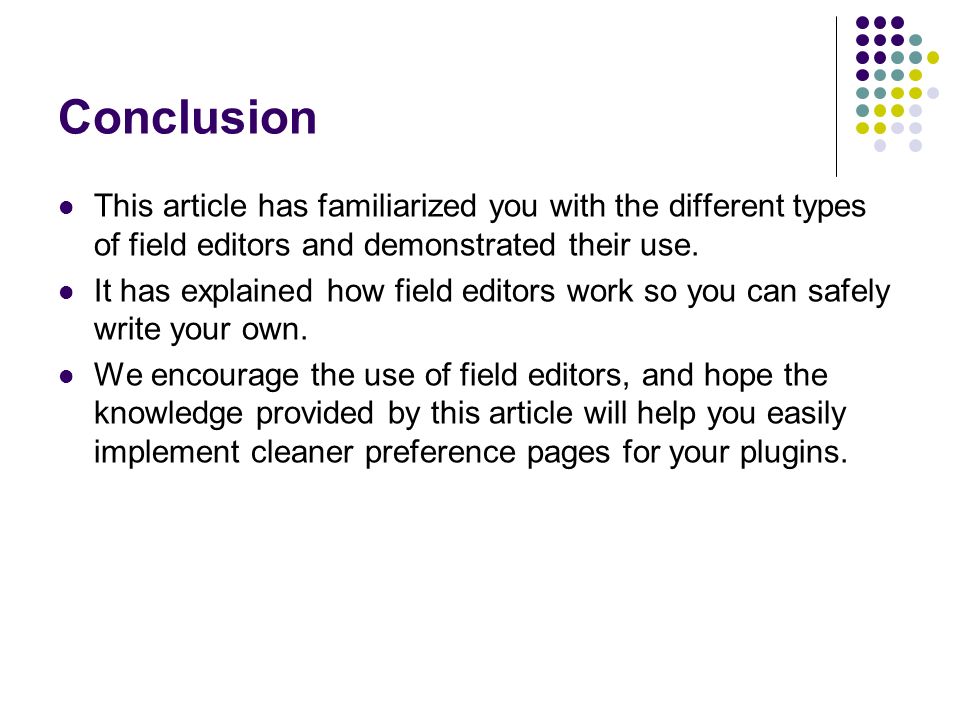 Conclusion

- This article has familiarized you with the different types of field editors and demonstrated their use.
- It has explained how field editors work so you can safely write your own.
- We encourage the use of field editors, and hope the knowledge provided by this article will help you easily implement cleaner preference pages for your plugins.